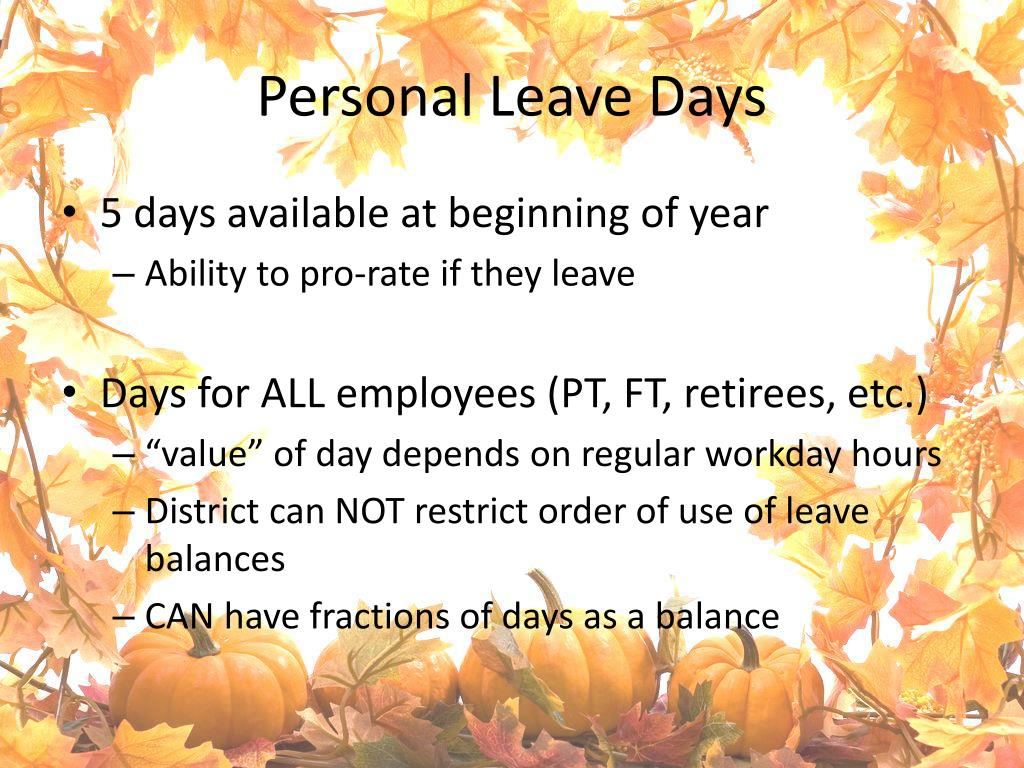 Personal Leave Days

• 5 days available at beginning of year
– Ability to pro-rate if they leave

• Days for ALL employees (PT, FT, retirees, etc.)
– “value” of day depends on regular workday hours
– District can NOT restrict order of use of leave balances
– CAN have fractions of days as a balance